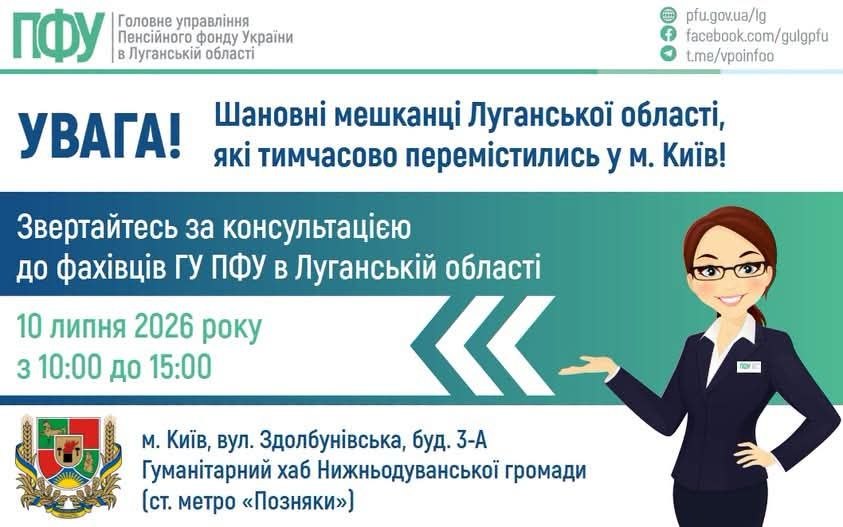 ПФУ Головне управління Пенсійного фонду України в Луганській області

pfu.gov.ua/lg
facebook.com/gulgpfu
t.me/vpoinfoo

УВАГА!

Шановні мешканці Луганської області, які тимчасово перемістились у м. Київ!

Звертайтесь за консультацією до фахівців ГУ ПФУ в Луганській області

10 липня 2026 року
з 10:00 до 15:00

ПФУ

м. Київ, вул. Здолбунівська, буд. 3-А
Гуманітарний хаб Нижньодуванської громади
(ст. метро «Позняки»)